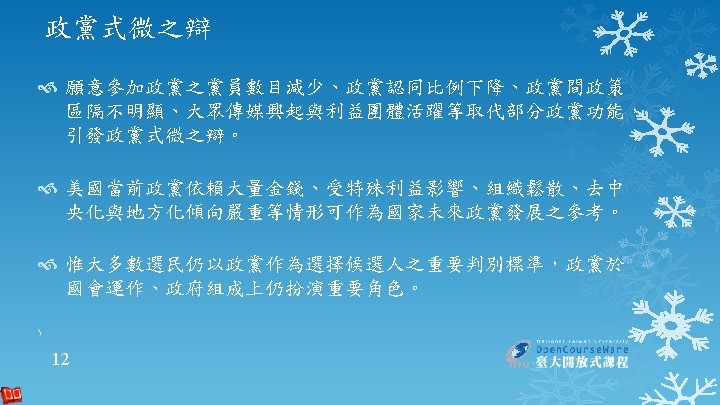 政黨式微之辯

願意參加政黨之黨員數目減少、政黨認同比例下降、政黨間政策區隔不明顯、大眾傳媒興起與利益團體活躍等取代部分政黨功能引發政黨式微之辯。

美國當前政黨依賴大量金錢、受特殊利益影響、組織鬆散、去中央化與地方化傾向嚴重等情形可作為國家未來政黨發展之參考。

惟大多數選民仍以政黨作為選擇候選人之重要判別標準，政黨於國會運作、政府組成上仍扮演重要角色。

12

National Taiwan University
OpenCourseWare
臺大開放式課程